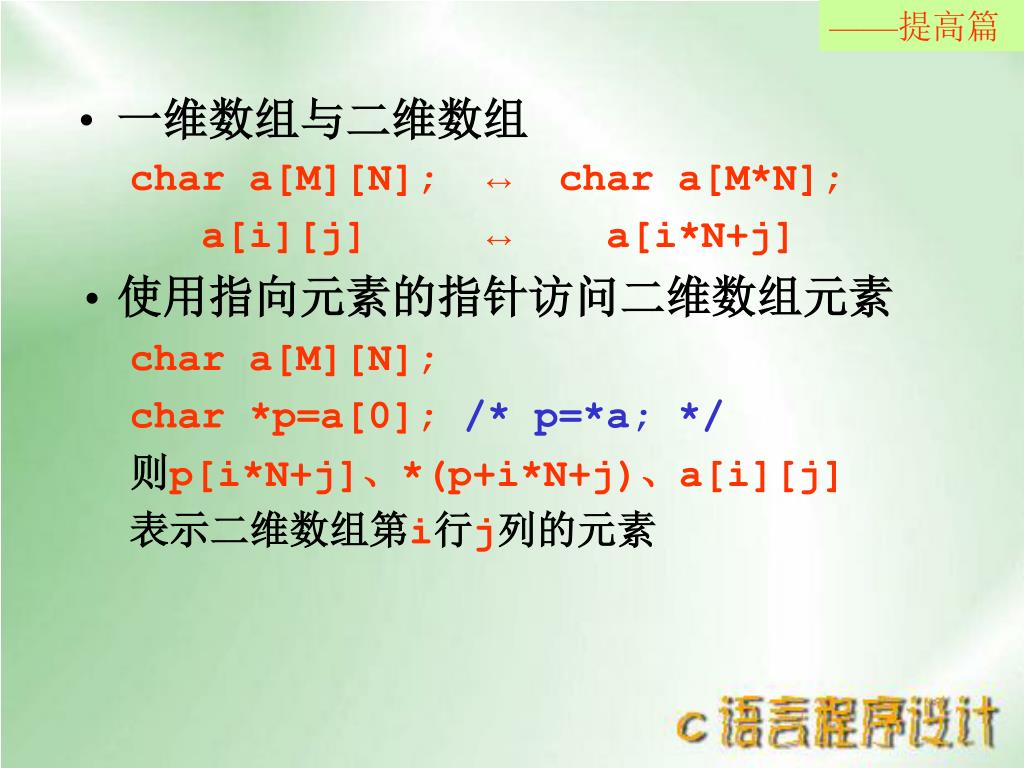 ——提高篇

• 一维数组与二维数组

char a[M][N]; ↔ char a[M*N];

a[i][j] ↔ a[i*N+j]

• 使用指向元素的指针访问二维数组元素

char a[M][N];

char *p=a[0]; /* p=*a; */

则p[i*N+j]、*(p+i*N+j)、a[i][j]

表示二维数组第i行j列的元素

C语言程序设计